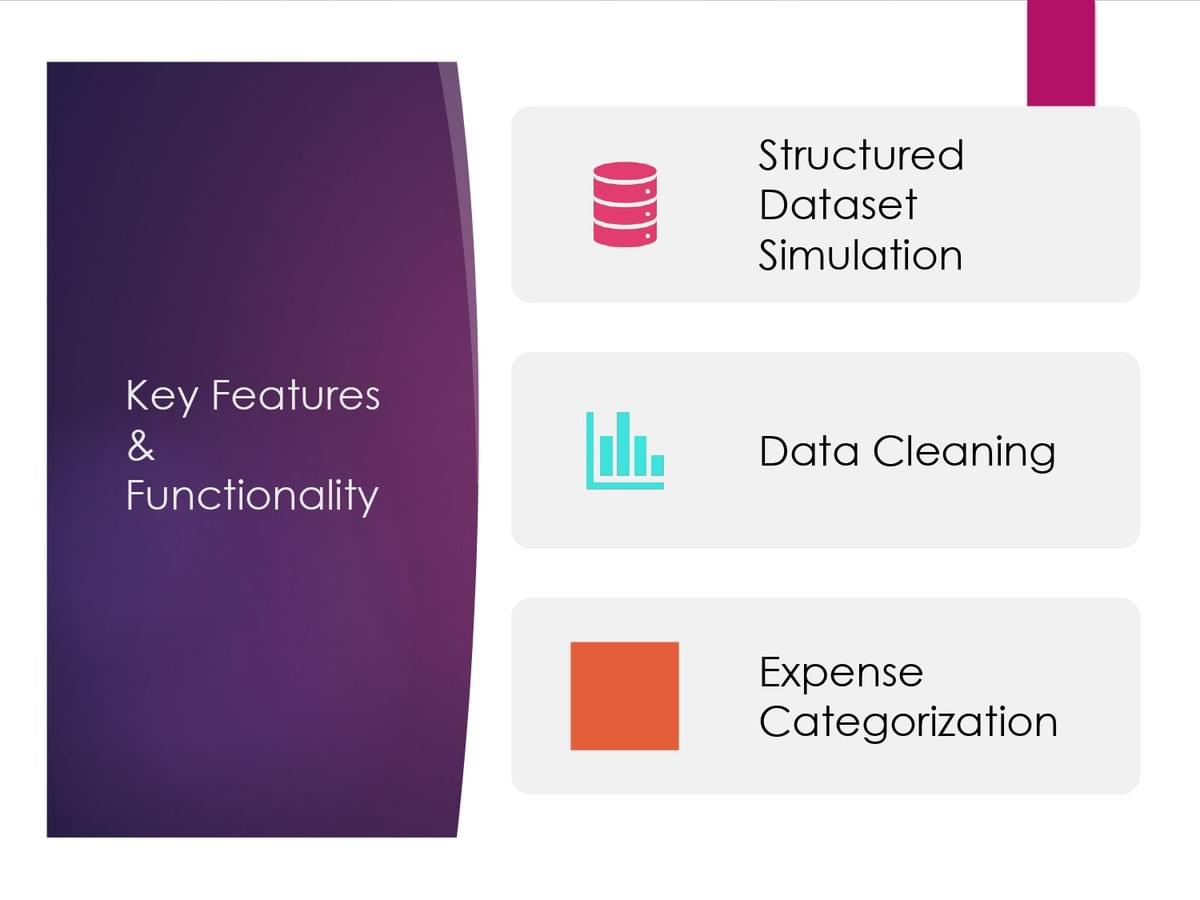 Key Features & Functionality

Structured Dataset Simulation

Data Cleaning

Expense Categorization